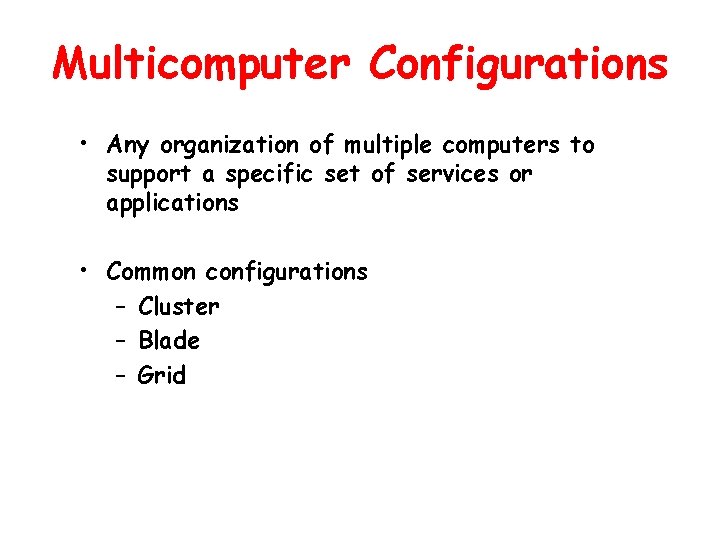 Multicomputer Configurations

• Any organization of multiple computers to support a specific set of services or applications

• Common configurations
– Cluster
– Blade
– Grid